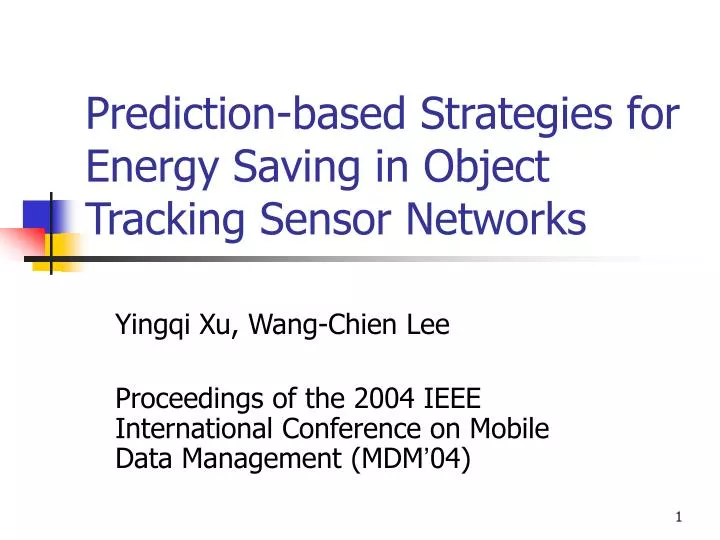 Prediction-based Strategies for Energy Saving in Object Tracking Sensor Networks

Yingqi Xu, Wang-Chien Lee

Proceedings of the 2004 IEEE International Conference on Mobile Data Management (MDM’04)

1